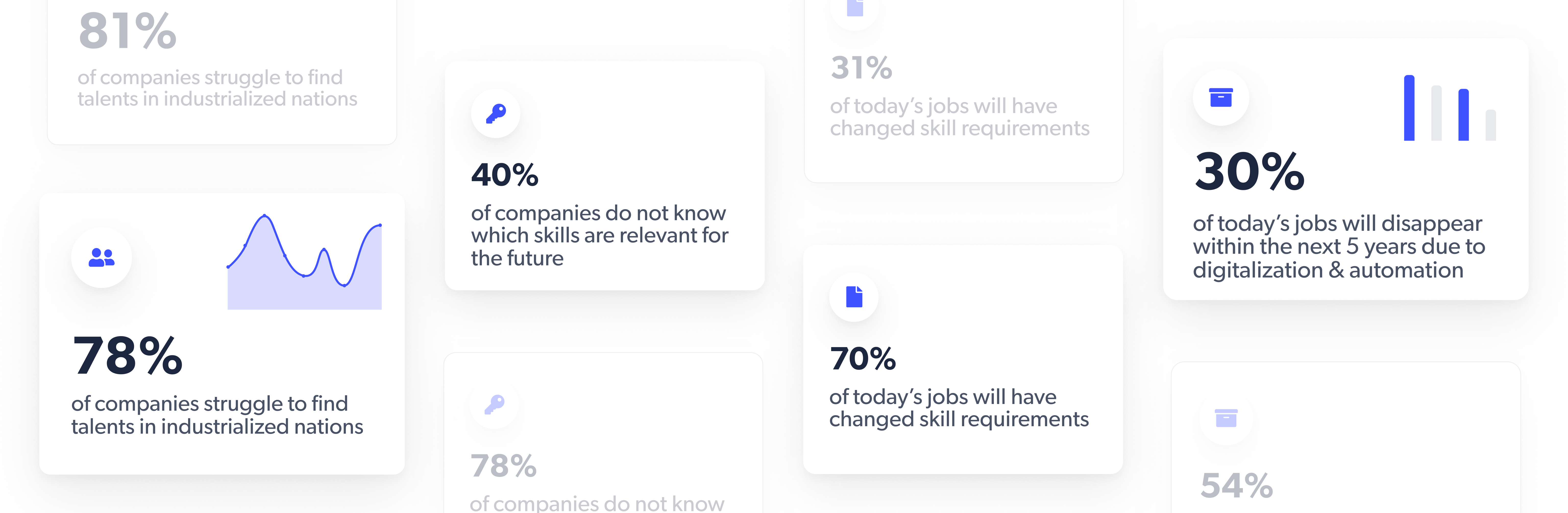 81%

of companies struggle to find talents in industrialized nations

78%

of companies struggle to find talents in industrialized nations

40%

of companies do not know which skills are relevant for the future

78%

of companies do not know

31%

of today's jobs will have changed skill requirements

70%

of today's jobs will have changed skill requirements

30%

of today's jobs will disappear within the next 5 years due to digitalization & automation

54%